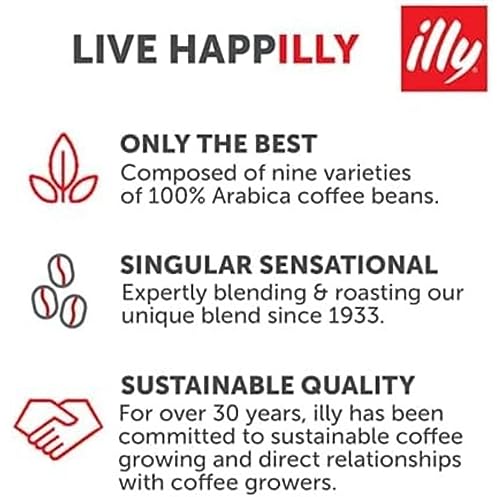 LIVE HAPPILLY

illy

ONLY THE BEST
Composed of nine varieties of 100% Arabica coffee beans.

SINGULAR SENSATIONAL
Expertly blending & roasting our unique blend since 1933.

SUSTAINABLE QUALITY
For over 30 years, illy has been committed to sustainable coffee growing and direct relationships with coffee growers.